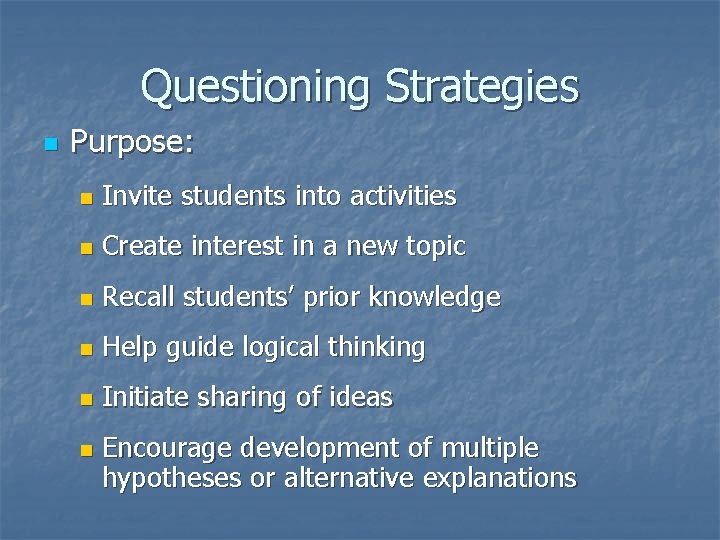 Questioning Strategies

Purpose:

Invite students into activities

Create interest in a new topic

Recall students' prior knowledge

Help guide logical thinking

Initiate sharing of ideas

Encourage development of multiple hypotheses or alternative explanations